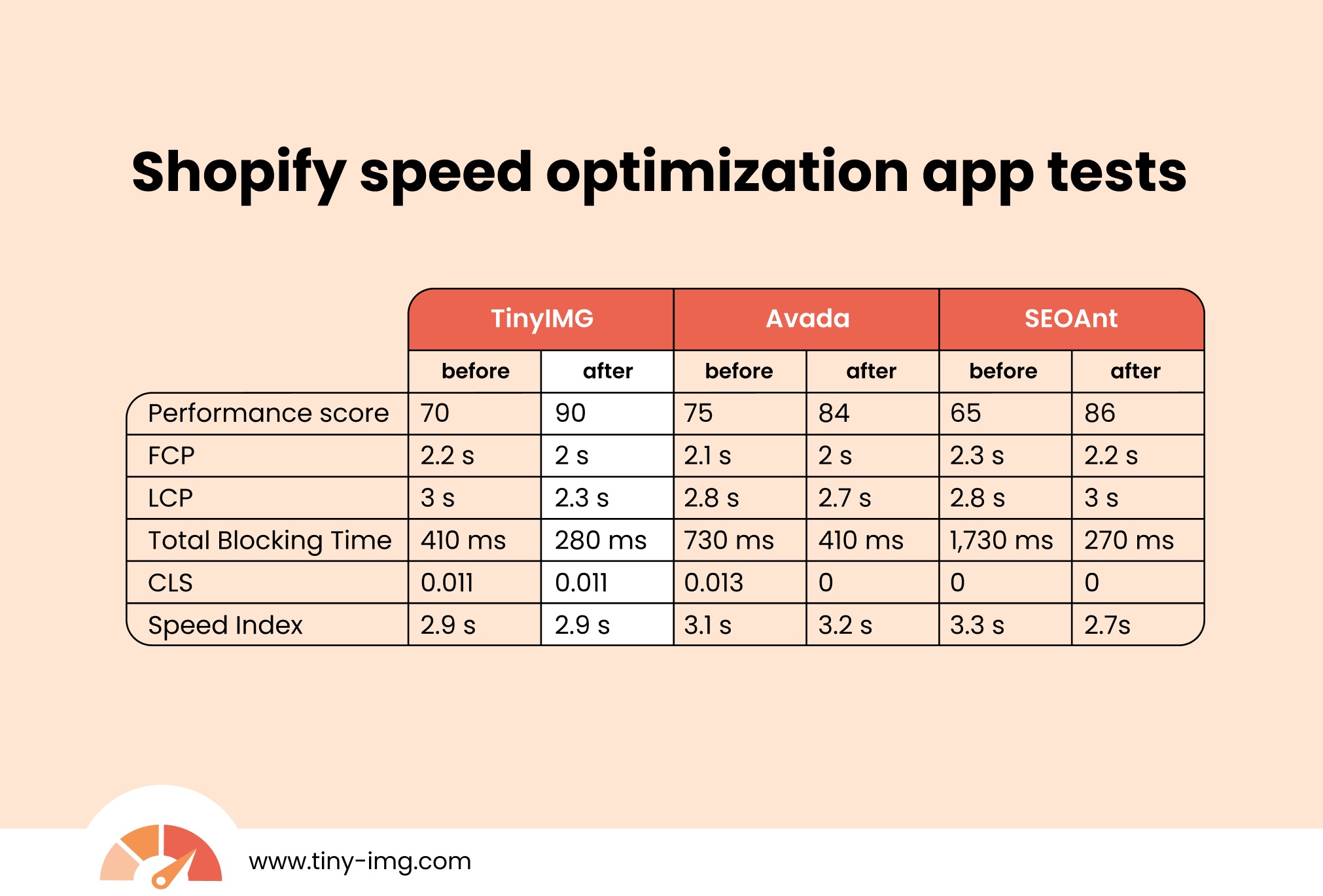 Shopify speed optimization app tests

| | TinyIMG | | Avada | | SEOAnt | |
|---|---|---|---|---|---|---|
| | before | after | before | after | before | after |
| Performance score | 70 | 90 | 75 | 84 | 65 | 86 |
| FCP | 2.2 s | 2 s | 2.1 s | 2 s | 2.3 s | 2.2 s |
| LCP | 3 s | 2.3 s | 2.8 s | 2.7 s | 2.8 s | 3 s |
| Total Blocking Time | 410 ms | 280 ms | 730 ms | 410 ms | 1,730 ms | 270 ms |
| CLS | 0.011 | 0.011 | 0.013 | 0 | 0 | 0 |
| Speed Index | 2.9 s | 2.9 s | 3.1 s | 3.2 s | 3.3 s | 2.7s |

www.tiny-img.com